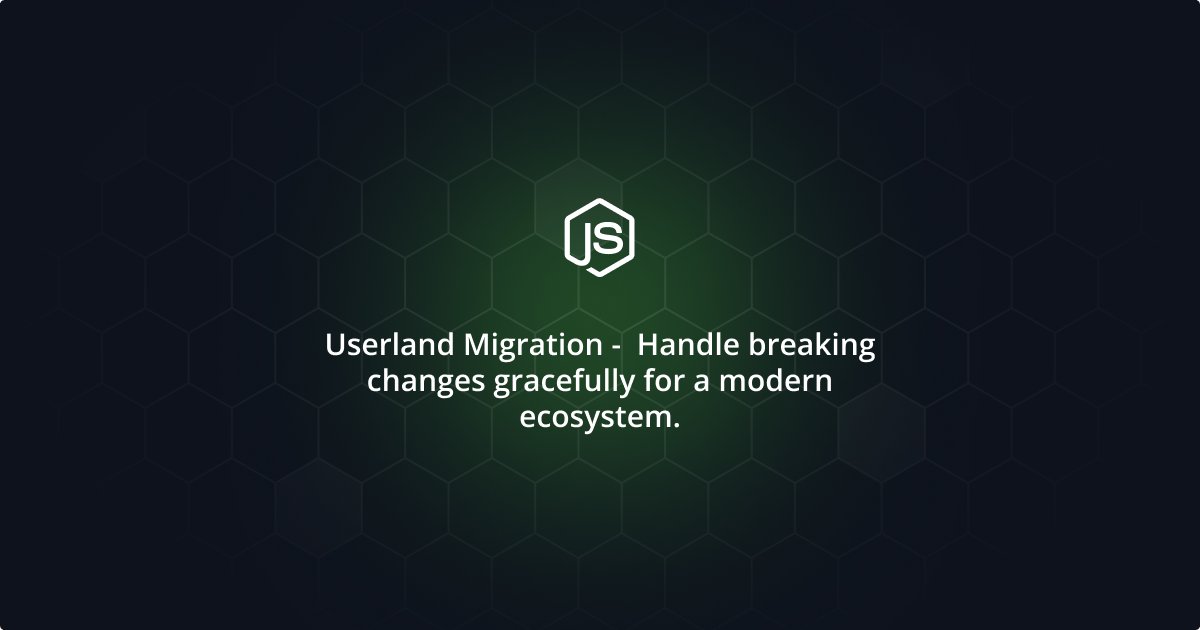 JS

Userland Migration - Handle breaking changes gracefully for a modern ecosystem.